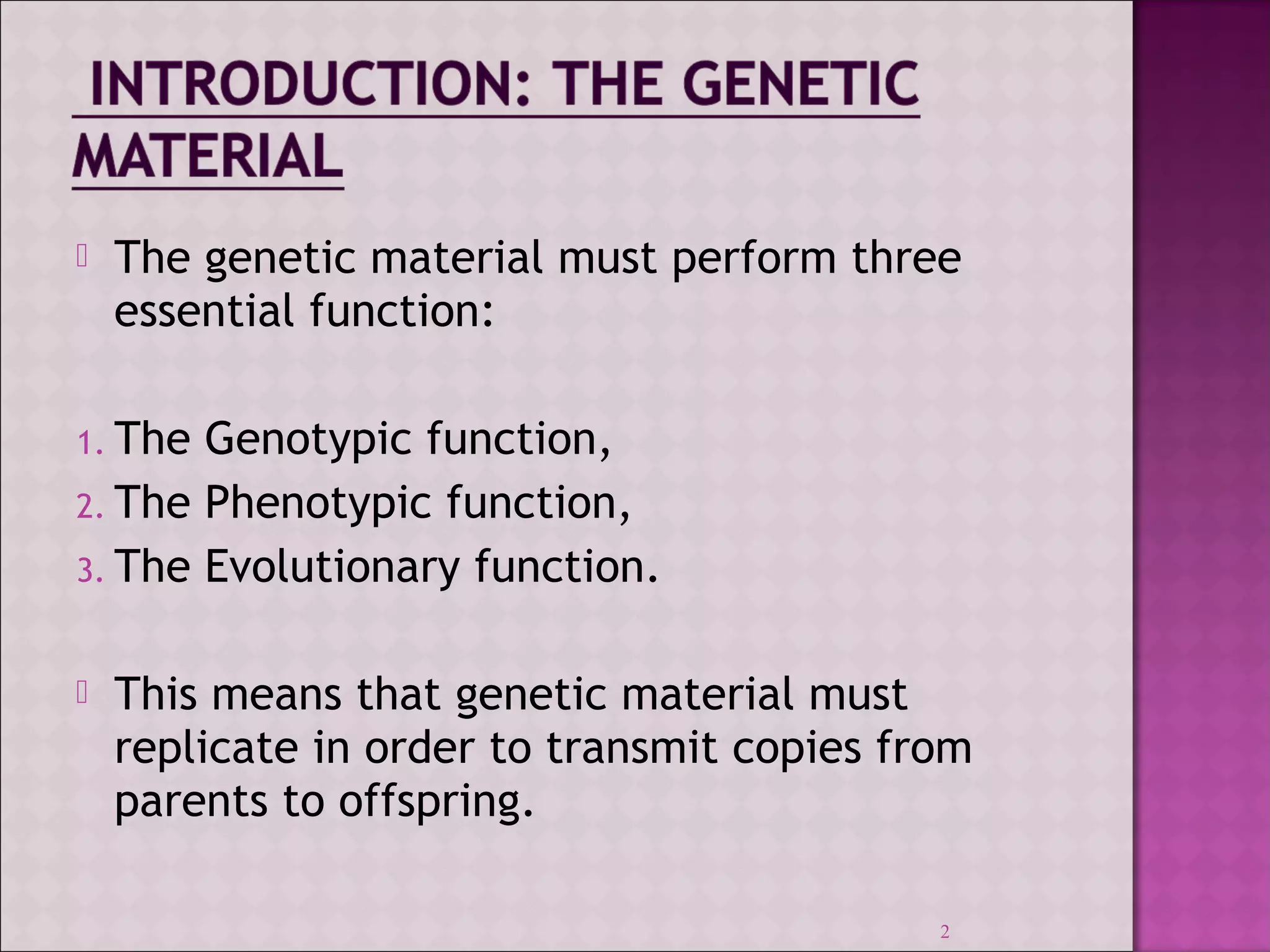 INTRODUCTION: THE GENETIC MATERIAL

The genetic material must perform three essential function:

1. The Genotypic function,
2. The Phenotypic function,
3. The Evolutionary function.

This means that genetic material must replicate in order to transmit copies from parents to offspring.

2